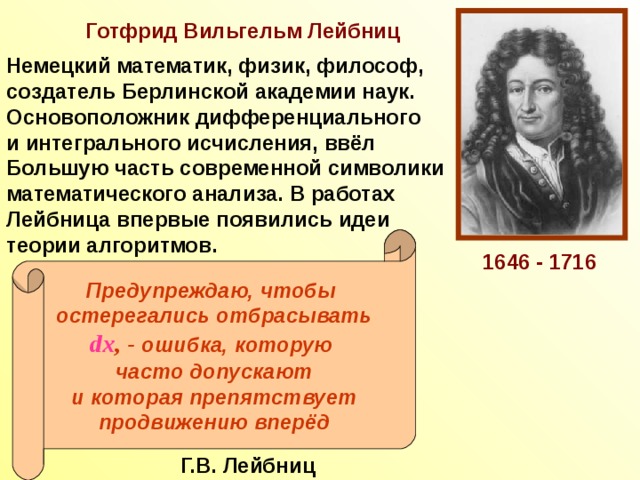 Готфрид Вильгельм Лейбниц

Немецкий математик, физик, философ, создатель Берлинской академии наук. Основоположник дифференциального и интегрального исчисления, ввёл Большую часть современной символики математического анализа. В работах Лейбница впервые появились идеи теории алгоритмов.

1646 - 1716

Предупреждаю, чтобы остерегались отбрасывать $dx$, - ошибка, которую часто допускают и которая препятствует продвижению вперёд

Г.В. Лейбниц